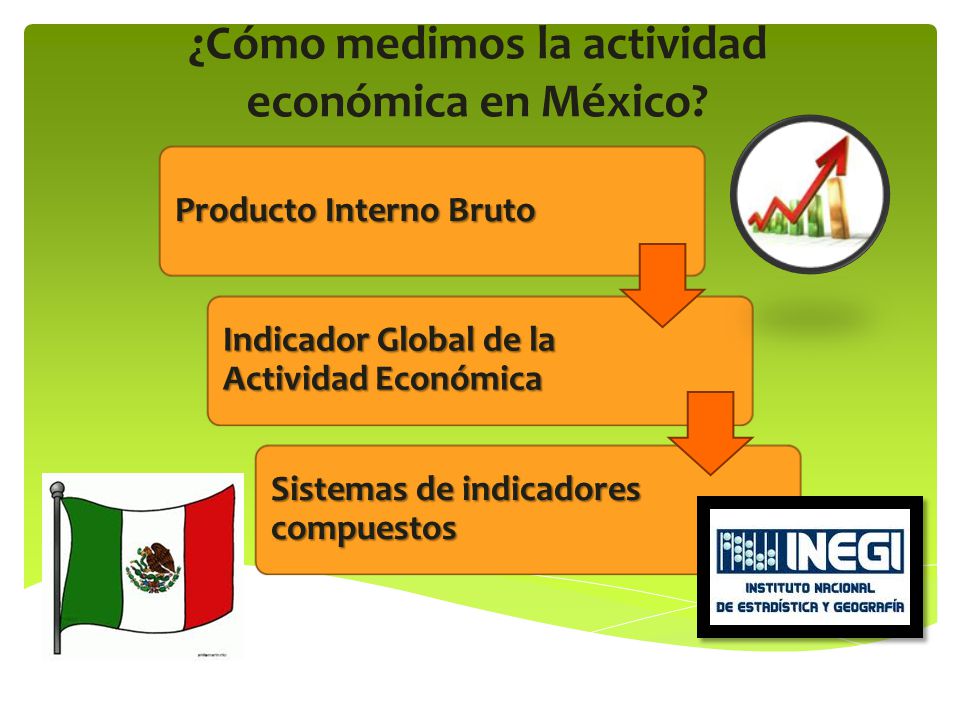 ¿Cómo medimos la actividad económica en México?

Producto Interno Bruto

Indicador Global de la Actividad Económica

Sistemas de indicadores compuestos

INEGI
INSTITUTO NACIONAL DE ESTADÍSTICA Y GEOGRAFÍA